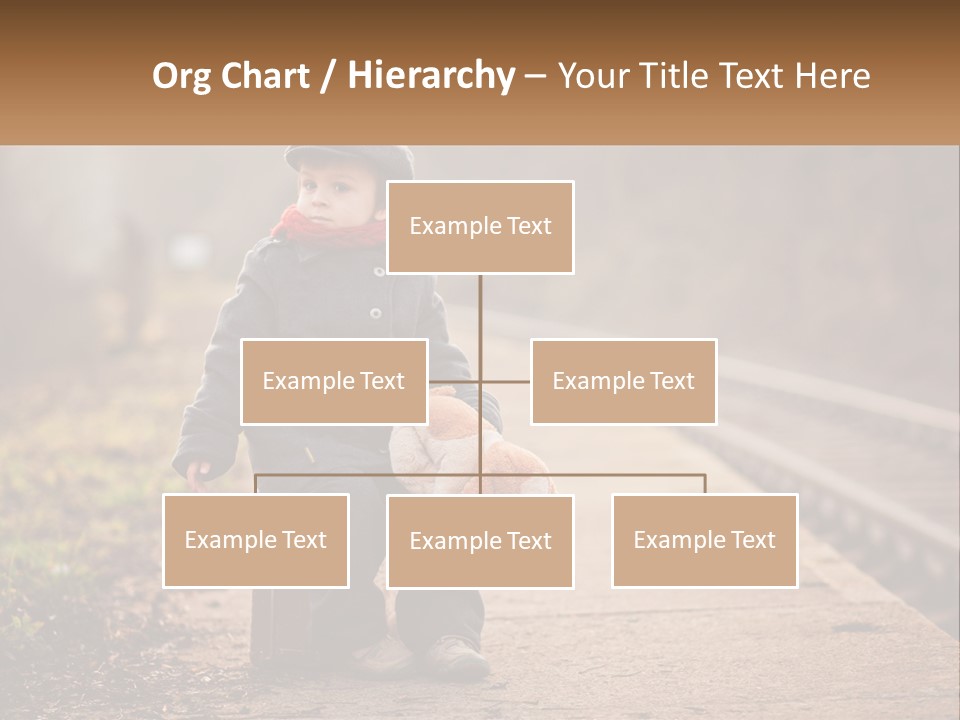 Org Chart / Hierarchy – Your Title Text Here

Example Text

Example Text

Example Text

Example Text

Example Text

Example Text